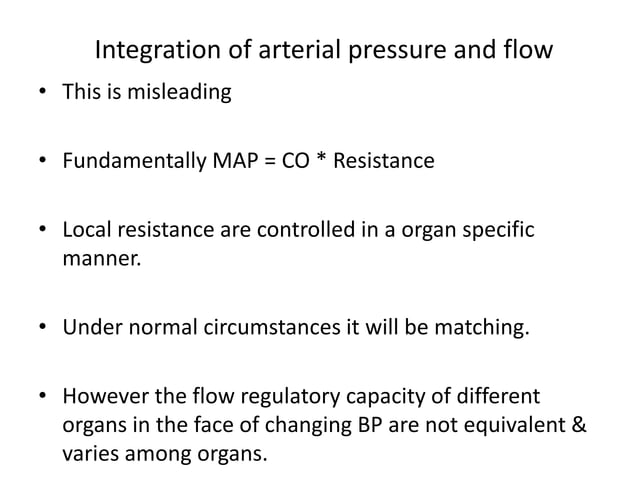 Integration of arterial pressure and flow

• This is misleading

• Fundamentally MAP = CO * Resistance

• Local resistance are controlled in a organ specific manner.

• Under normal circumstances it will be matching.

• However the flow regulatory capacity of different organs in the face of changing BP are not equivalent & varies among organs.